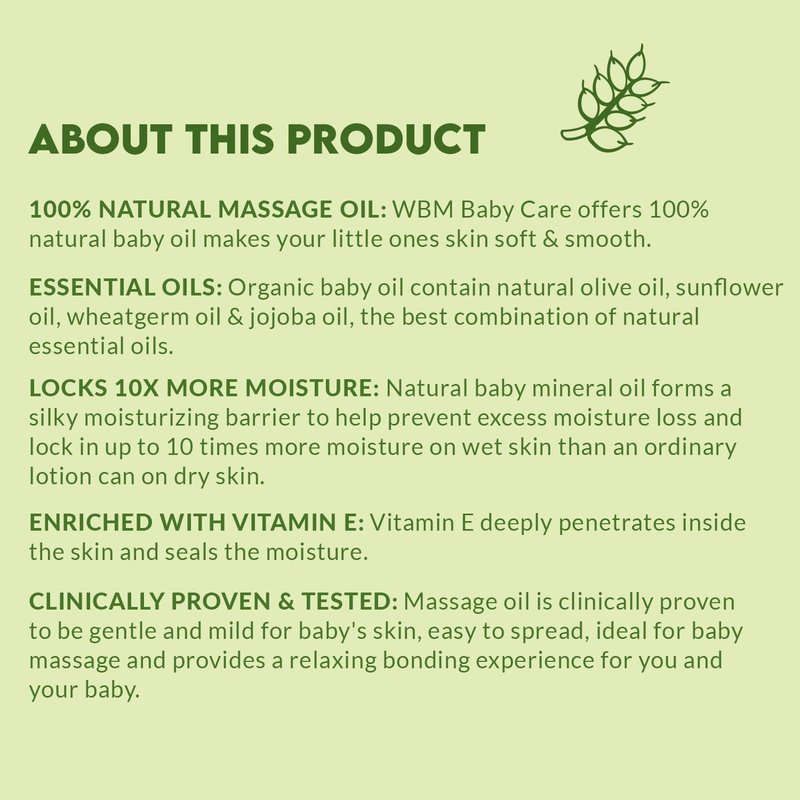 ABOUT THIS PRODUCT

100% NATURAL MASSAGE OIL: WBM Baby Care offers 100% natural baby oil makes your little ones skin soft & smooth.

ESSENTIAL OILS: Organic baby oil contain natural olive oil, sunflower oil, wheatgerm oil & jojoba oil, the best combination of natural essential oils.

LOCKS 10X MORE MOISTURE: Natural baby mineral oil forms a silky moisturizing barrier to help prevent excess moisture loss and lock in up to 10 times more moisture on wet skin than an ordinary lotion can on dry skin.

ENRICHED WITH VITAMIN E: Vitamin E deeply penetrates inside the skin and seals the moisture.

CLINICALLY PROVEN & TESTED: Massage oil is clinically proven to be gentle and mild for baby's skin, easy to spread, ideal for baby massage and provides a relaxing bonding experience for you and your baby.